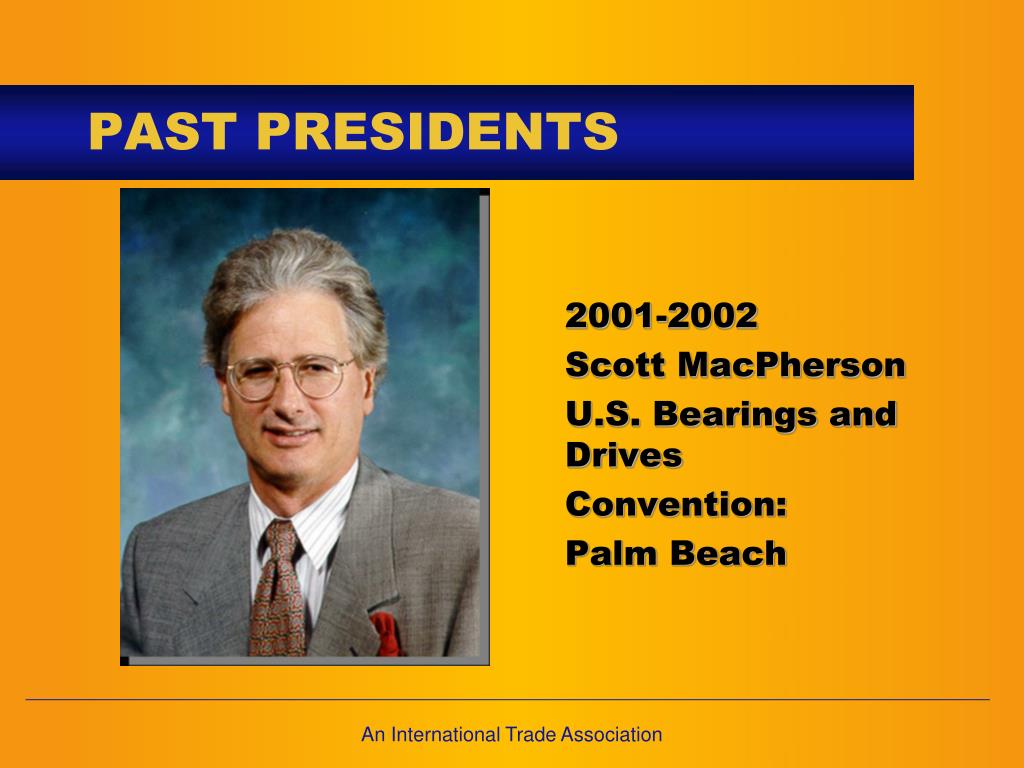 PAST PRESIDENTS

2001-2002

Scott MacPherson

U.S. Bearings and Drives

Convention:

Palm Beach

An International Trade Association